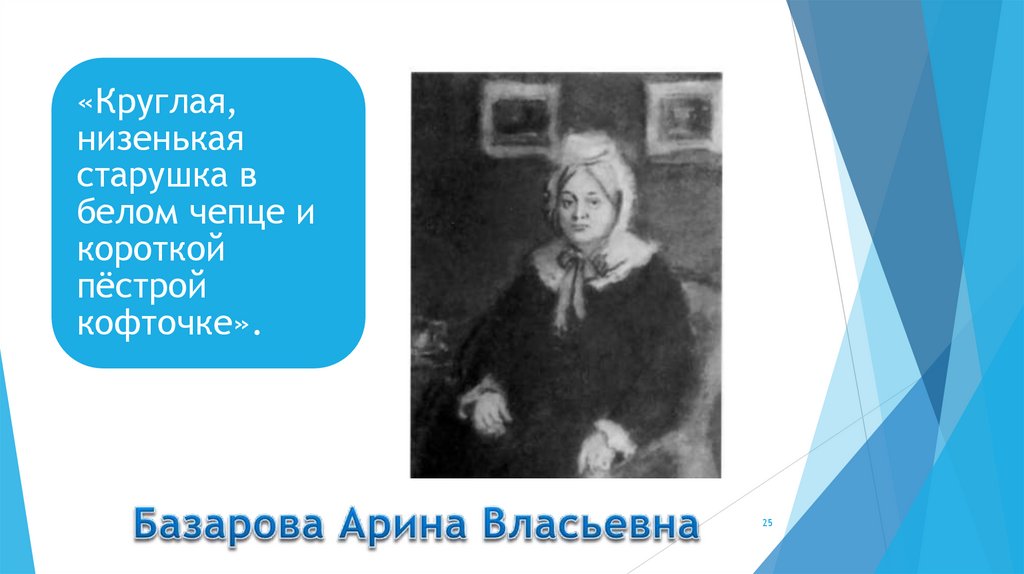 «Круглая, низенькая старушка в белом чепце и короткой пёстрой кофточке».

Базарова Арина Власьевна

25